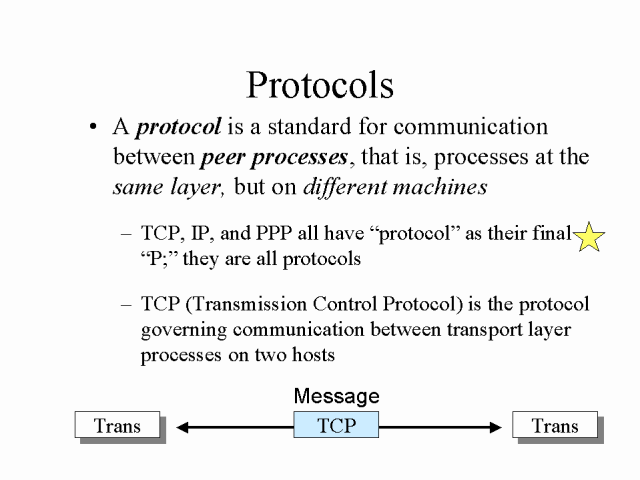 Protocols

• A protocol is a standard for communication between peer processes, that is, processes at the same layer, but on different machines

– TCP, IP, and PPP all have “protocol” as their final “P;” they are all protocols

– TCP (Transmission Control Protocol) is the protocol governing communication between transport layer processes on two hosts

Message

Trans

TCP

Trans